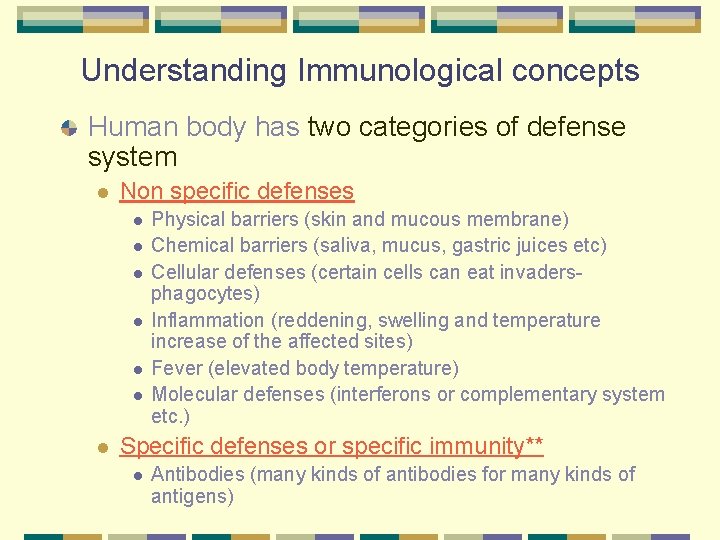 Understanding Immunological concepts

Human body has two categories of defense system

Non specific defenses

Physical barriers (skin and mucous membrane)

Chemical barriers (saliva, mucus, gastric juices etc)

Cellular defenses (certain cells can eat invaders-phagocytes)

Inflammation (reddening, swelling and temperature increase of the affected sites)

Fever (elevated body temperature)

Molecular defenses (interferons or complementary system etc.)

Specific defenses or specific immunity**

Antibodies (many kinds of antibodies for many kinds of antigens)